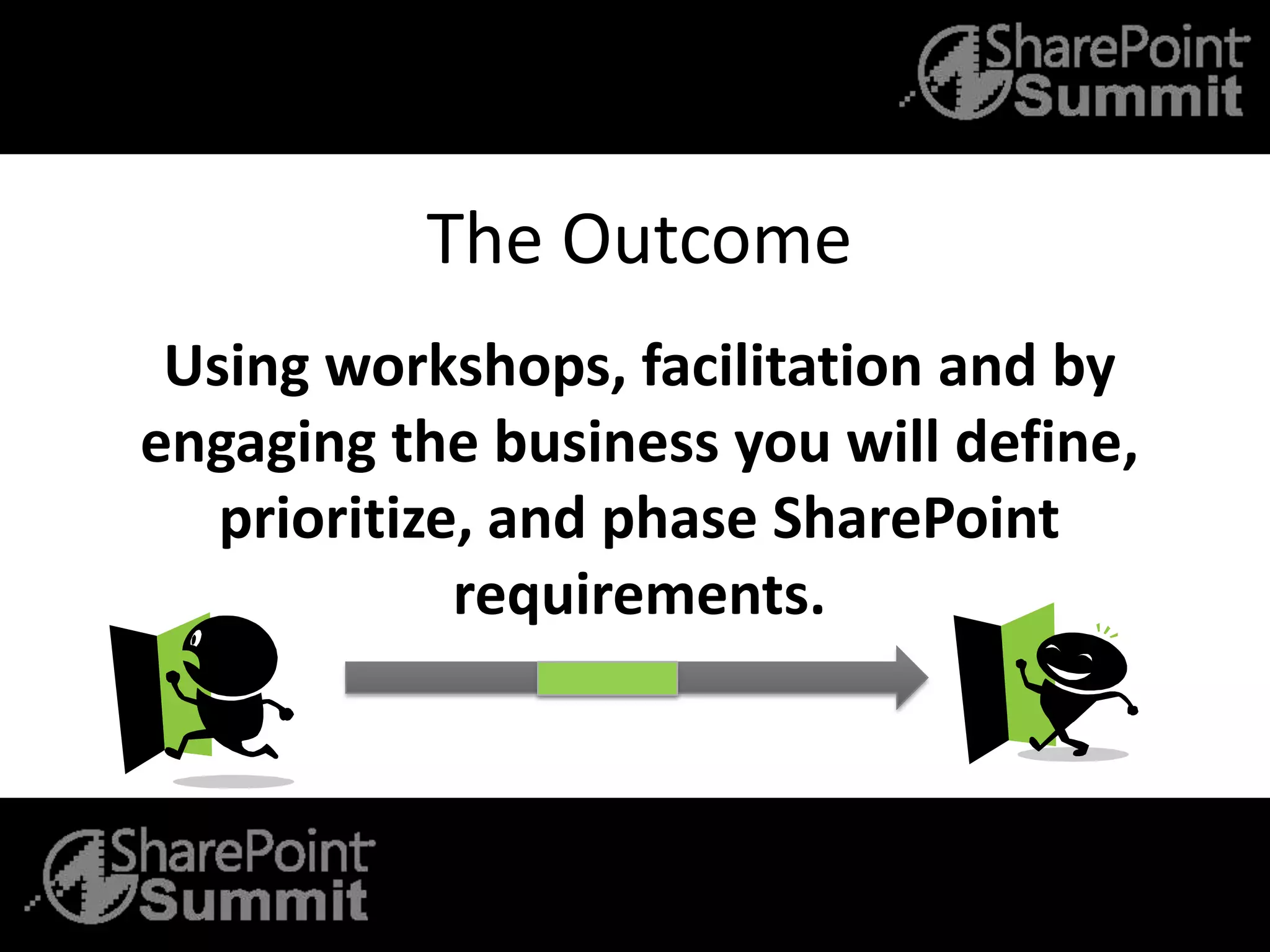 SharePoint Summit

The Outcome

Using workshops, facilitation and by engaging the business you will define, prioritize, and phase SharePoint requirements.

SharePoint Summit